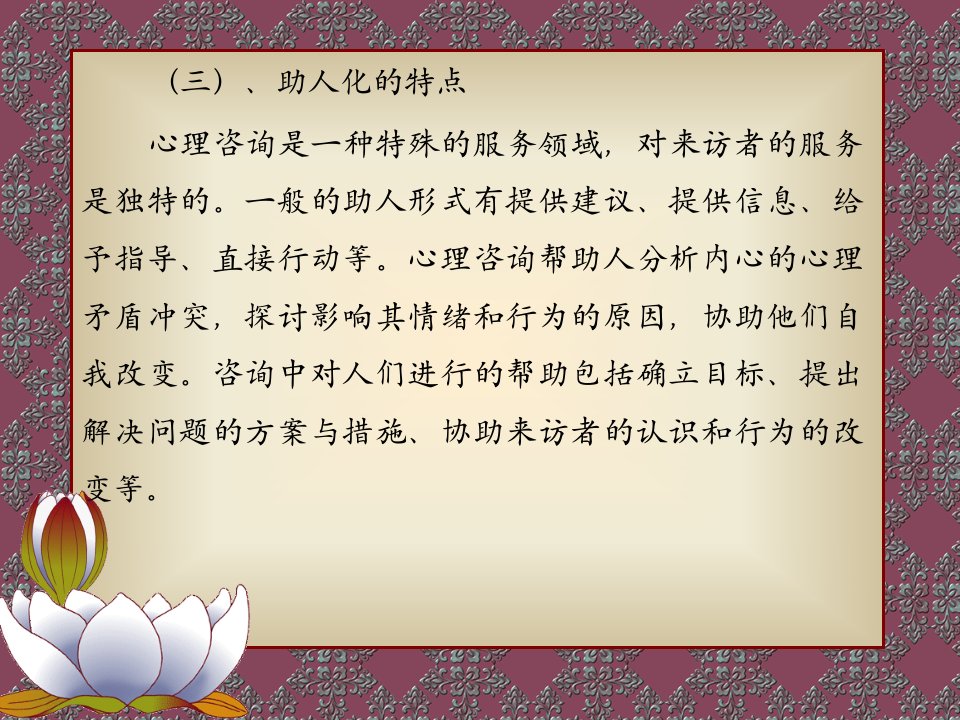 （三）、助人化的特点

心理咨询是一种特殊的服务领域，对来访者的服务是独特的。一般的助人形式有提供建议、提供信息、给予指导、直接行动等。心理咨询帮助人分析内心的心理矛盾冲突，探讨影响其情绪和行为的原因，协助他们自我改变。咨询中对人们进行的帮助包括确立目标、提出解决问题的方案与措施、协助来访者的认识和行为的改变等。